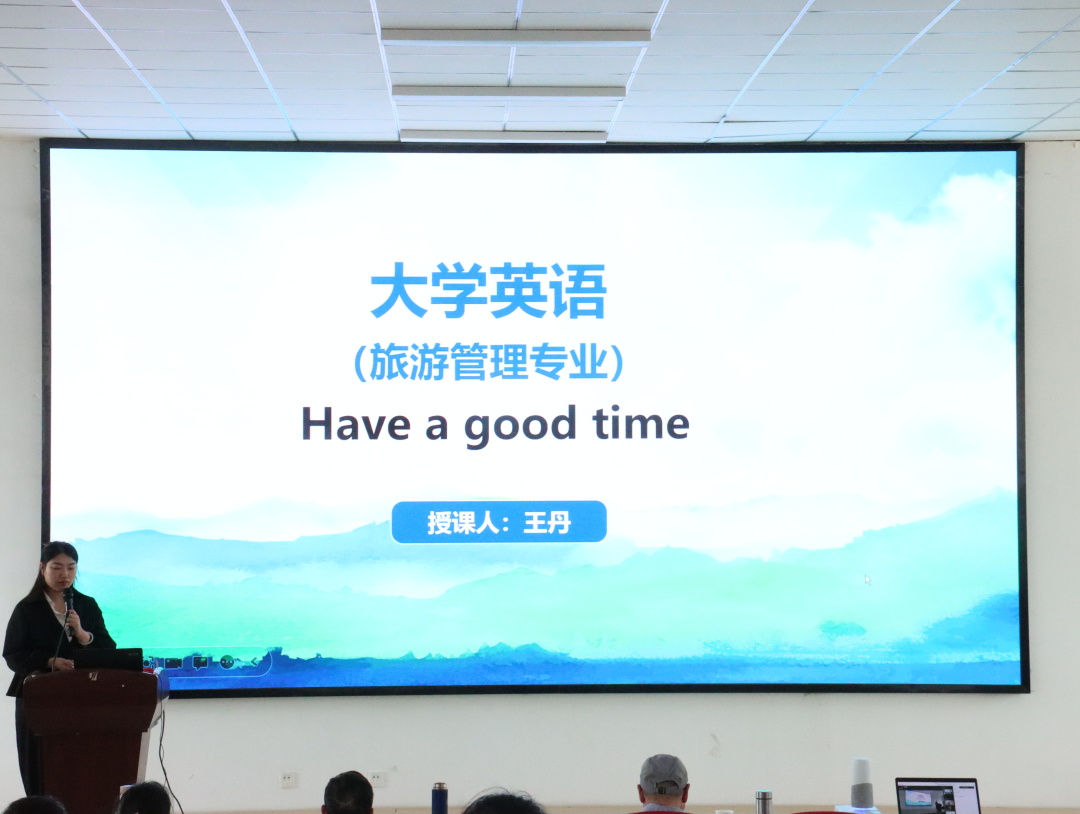 大学英语

（旅游管理专业）

Have a good time

授课人：王丹